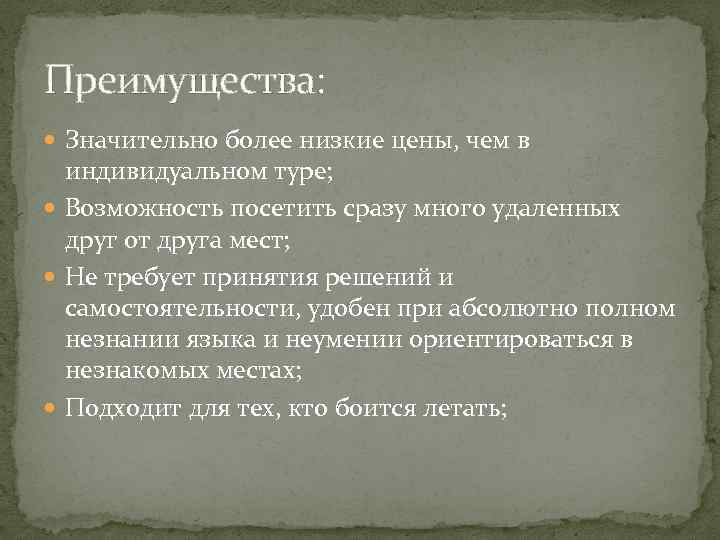 Преимущества:

Значительно более низкие цены, чем в индивидуальном туре;

Возможность посетить сразу много удаленных друг от друга мест;

Не требует принятия решений и самостоятельности, удобен при абсолютно полном незнании языка и неумении ориентироваться в незнакомых местах;

Подходит для тех, кто боится летать;